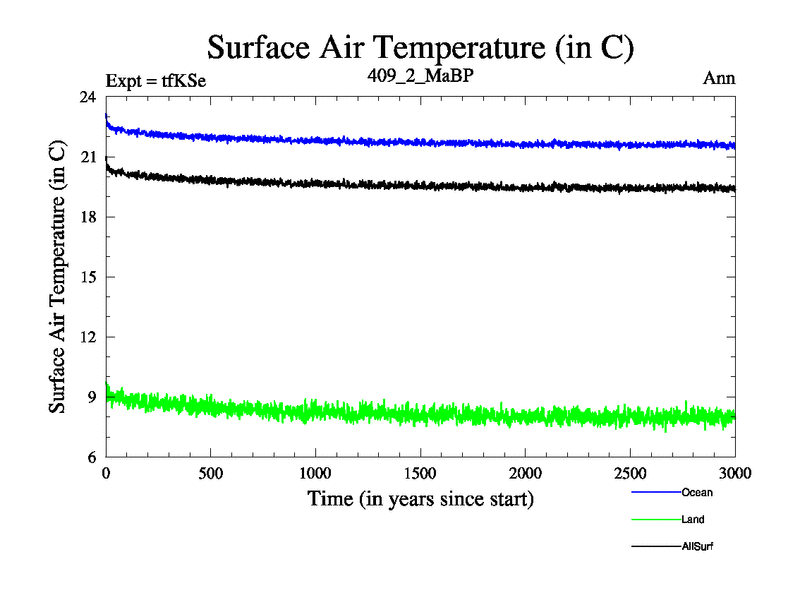 Surface Air Temperature (in C)

Expt = tfKSe

409_2_MaBP

Ann

Surface Air Temperature (in C)

24
21
18
15
12
9
6

0
500
1000
1500
2000
2500
3000

Time (in years since start)

Ocean
Land
AllSurf